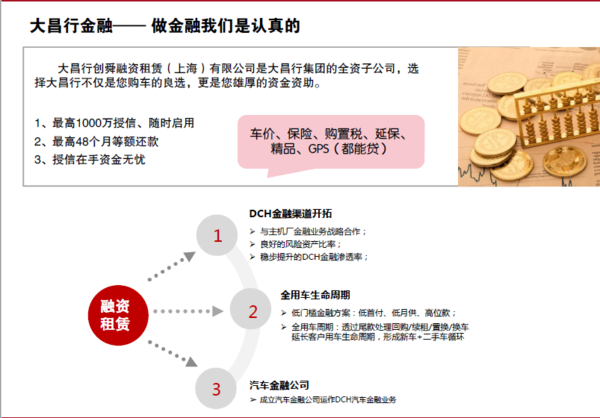 大昌行金融—— 做金融我们是认真的

大昌行创舜融资租赁（上海）有限公司是大昌行集团的全资子公司，选择大昌行不仅是您购车的良选，更是您雄厚的资金资助。

1、最高1000万授信、随时启用
2、最高48个月等额还款
3、授信在手资金无忧

车价、保险、购置税、延保、精品、GPS（都能贷）

融资租赁

1

DCH金融渠道开拓
➢ 与主机厂金融业务战略合作；
➢ 良好的风险资产比率；
➢ 稳步提升的DCH金融渗透率；

2

全用车生命周期
➢ 低门槛金融方案：低首付、低月供、高位款；
➢ 全用车周期：透过尾款处理回购/续租/置换/换车延长客户用车生命周期，形成新车+二手车循环

3

汽车金融公司
➢ 成立汽车金融公司运作DCH汽车金融业务